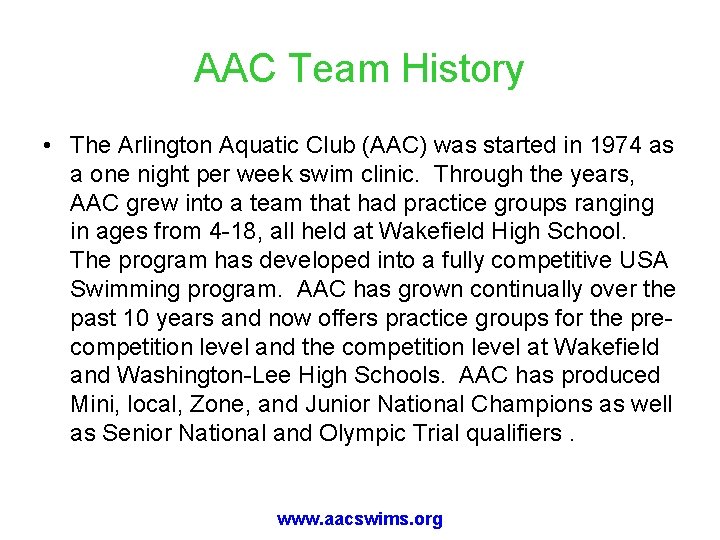 AAC Team History

• The Arlington Aquatic Club (AAC) was started in 1974 as a one night per week swim clinic. Through the years, AAC grew into a team that had practice groups ranging in ages from 4-18, all held at Wakefield High School. The program has developed into a fully competitive USA Swimming program. AAC has grown continually over the past 10 years and now offers practice groups for the pre-competition level and the competition level at Wakefield and Washington-Lee High Schools. AAC has produced Mini, local, Zone, and Junior National Champions as well as Senior National and Olympic Trial qualifiers .

www.aacswims.org